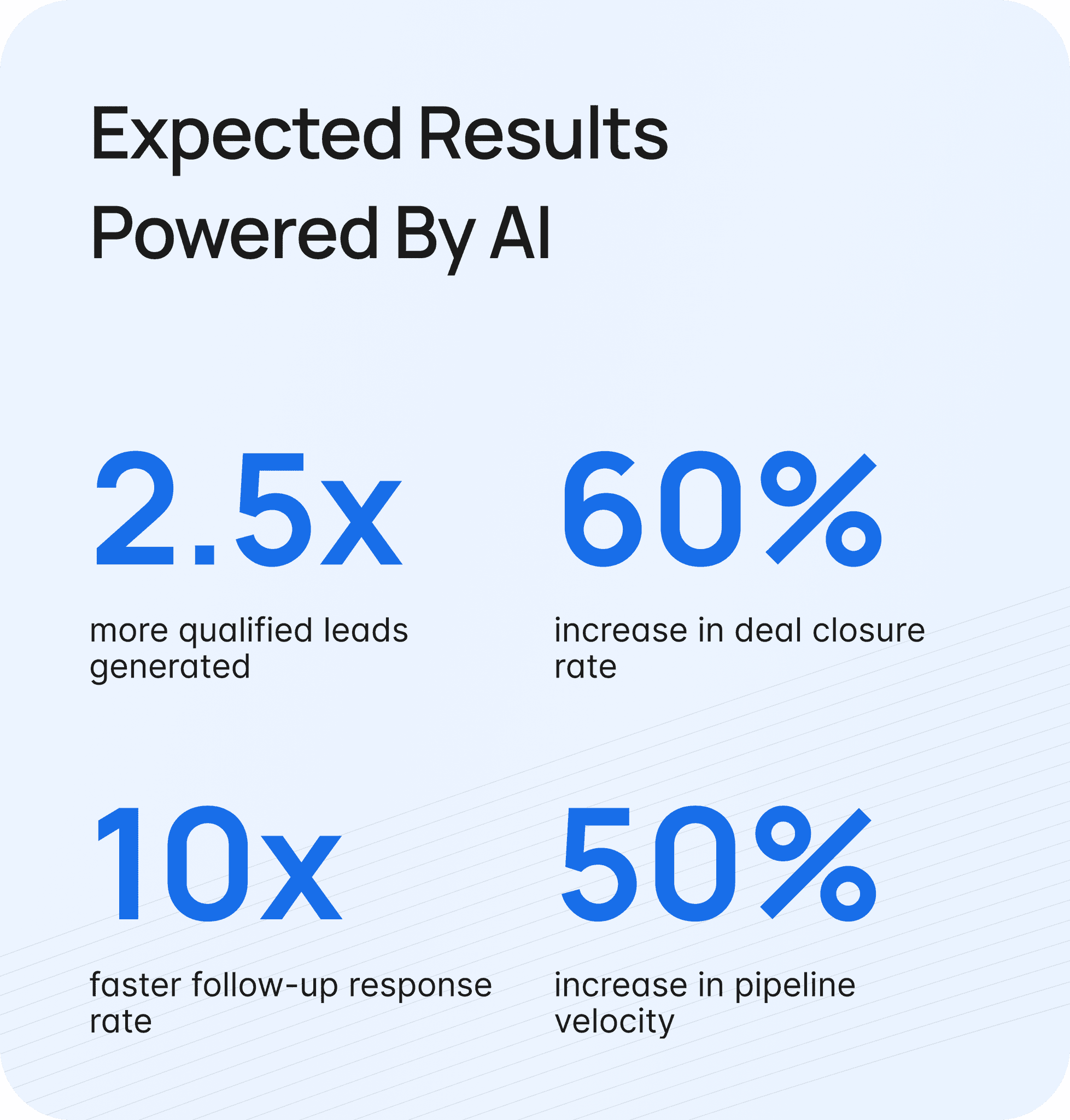 Expected Results Powered By AI

2.5x

more qualified leads generated

60%

increase in deal closure rate

10x

faster follow-up response rate

50%

increase in pipeline velocity